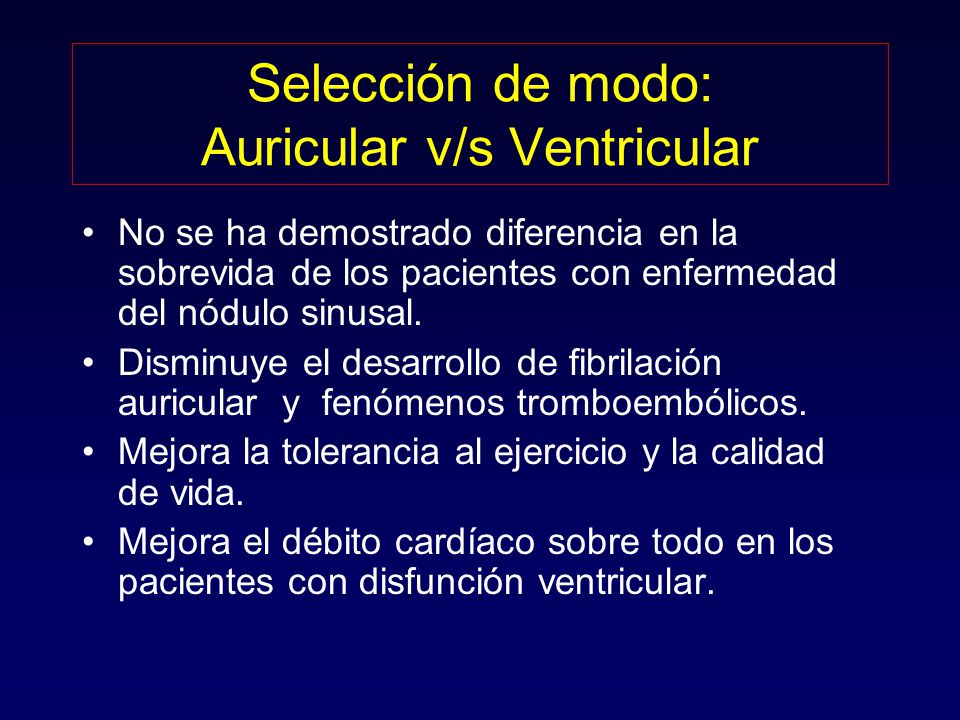 Selección de modo:
Auricular v/s Ventricular

• No se ha demostrado diferencia en la sobrevida de los pacientes con enfermedad del nódulo sinusal.
• Disminuye el desarrollo de fibrilación auricular y fenómenos tromboembólicos.
• Mejora la tolerancia al ejercicio y la calidad de vida.
• Mejora el débito cardíaco sobre todo en los pacientes con disfunción ventricular.